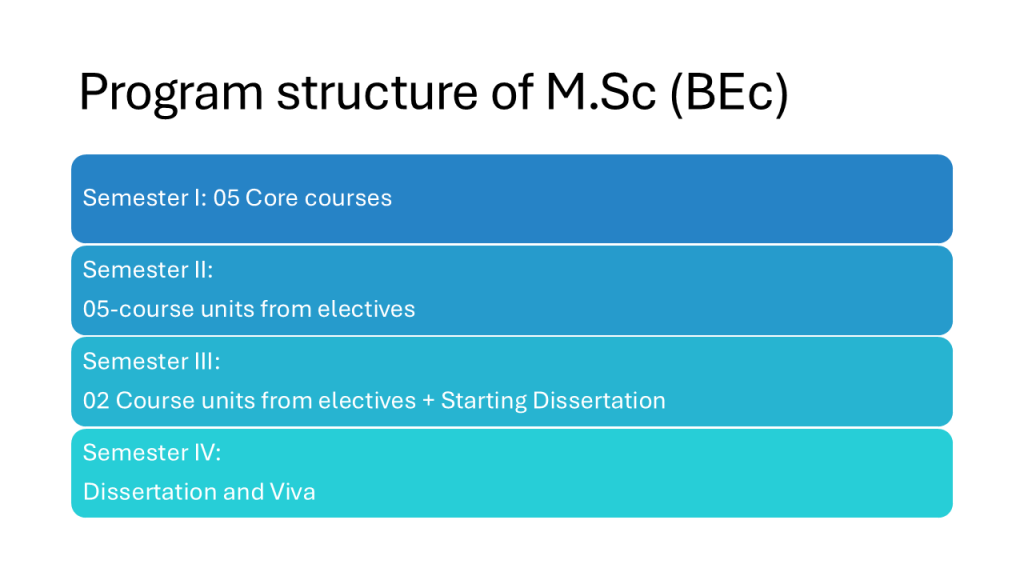 Program structure of M.Sc (BEc)

Semester I: 05 Core courses

Semester II:
05-course units from electives

Semester III:
02 Course units from electives + Starting Dissertation

Semester IV:
Dissertation and Viva